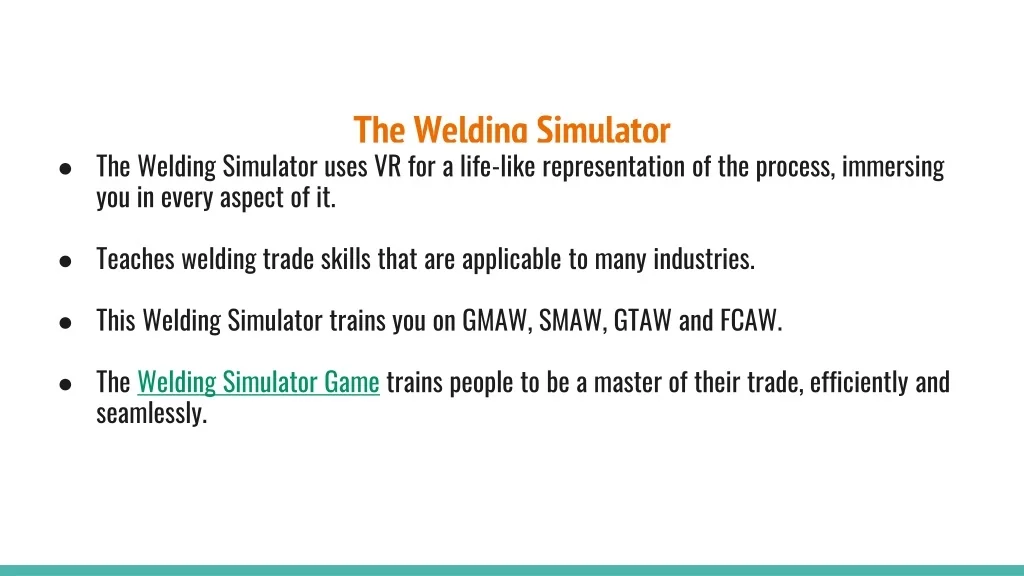 The Welding Simulator

● The Welding Simulator uses VR for a life-like representation of the process, immersing you in every aspect of it.

● Teaches welding trade skills that are applicable to many industries.

● This Welding Simulator trains you on GMAW, SMAW, GTAW and FCAW.

● The Welding Simulator Game trains people to be a master of their trade, efficiently and seamlessly.